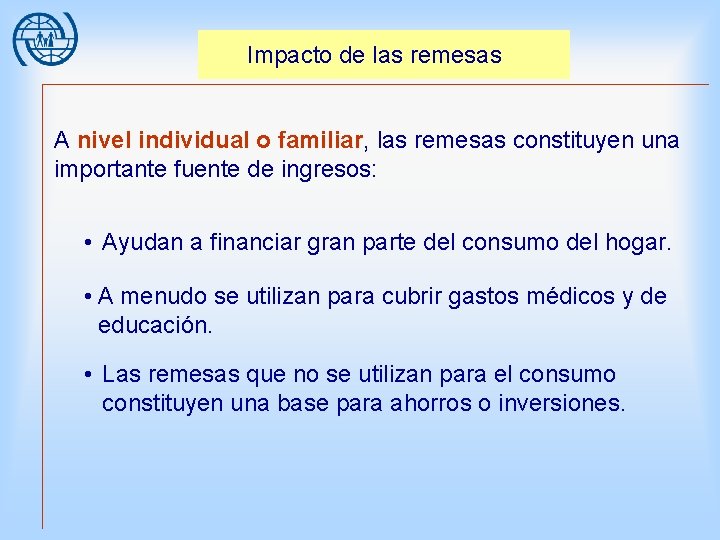 Impacto de las remesas

A nivel individual o familiar, las remesas constituyen una importante fuente de ingresos:

• Ayudan a financiar gran parte del consumo del hogar.

• A menudo se utilizan para cubrir gastos médicos y de educación.

• Las remesas que no se utilizan para el consumo constituyen una base para ahorros o inversiones.